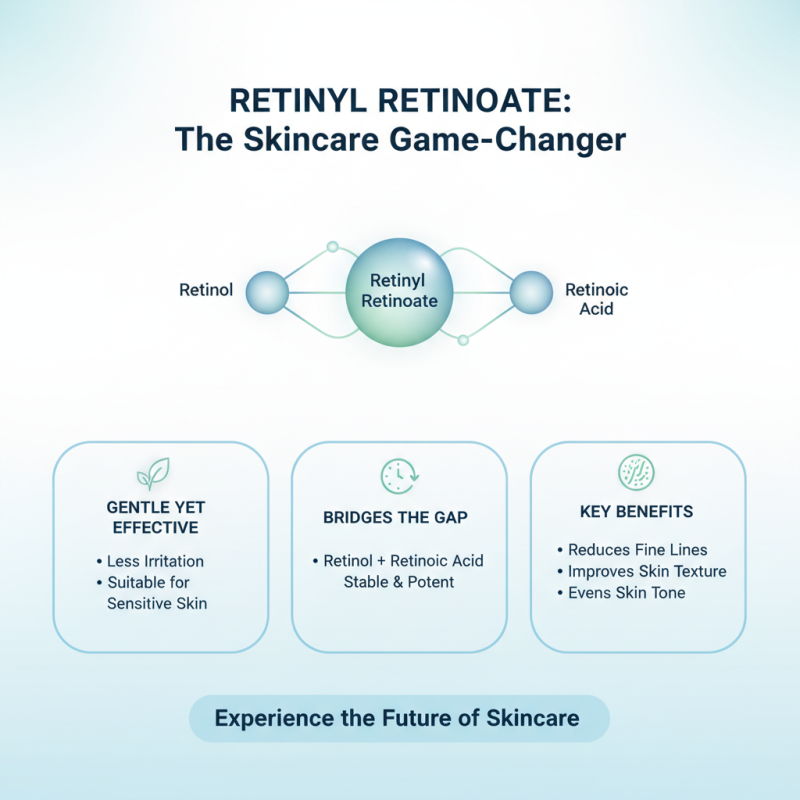 RETINYL RETINOATE:
The Skincare Game-Changer

Retinol

Retinyl Retinoate

Retinoic Acid

GENTLE YET EFFECTIVE

• Less Irritation
• Suitable for Sensitive Skin

BRIDGES THE GAP

• Retinol + Retinoic Acid Stable & Potent

KEY BENEFITS

• Reduces Fine Lines
• Improves Skin Texture
• Evens Skin Tone

Experience the Future of Skincare